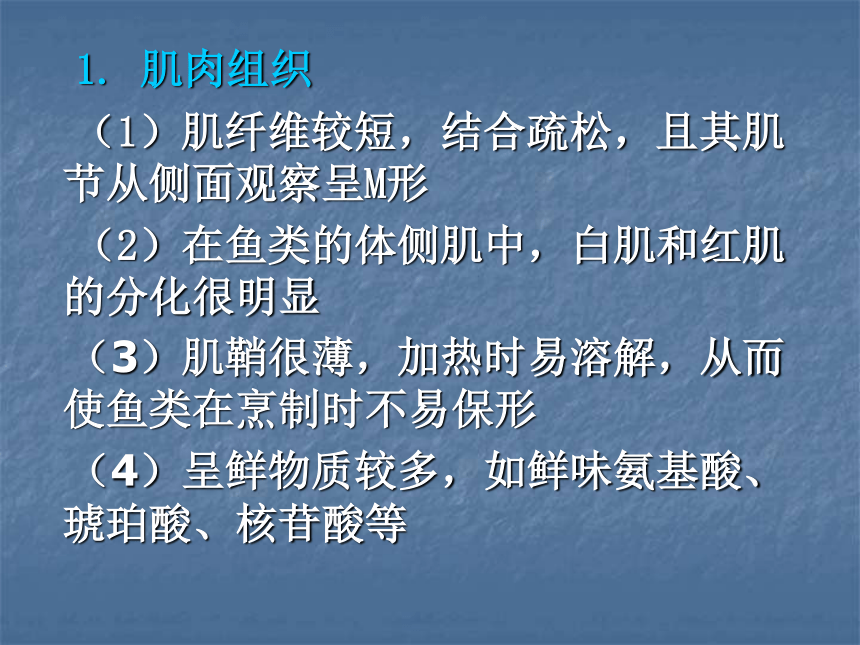 1. 肌肉组织

（1）肌纤维较短，结合疏松，且其肌节从侧面观察呈M形

（2）在鱼类的体侧肌中，白肌和红肌的分化很明显

（3）肌鞘很薄，加热时易溶解，从而使鱼类在烹制时不易保形

（4）呈鲜物质较多，如鲜味氨基酸、琥珀酸、核苷酸等